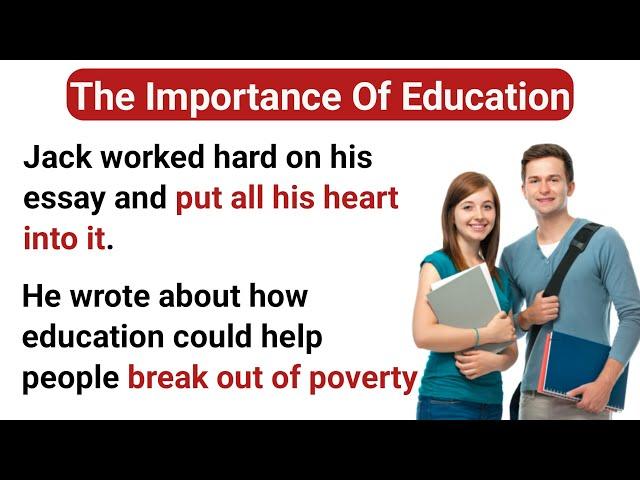 The Importance Of Education

Jack worked hard on his essay and put all his heart into it.

He wrote about how education could help people break out of poverty